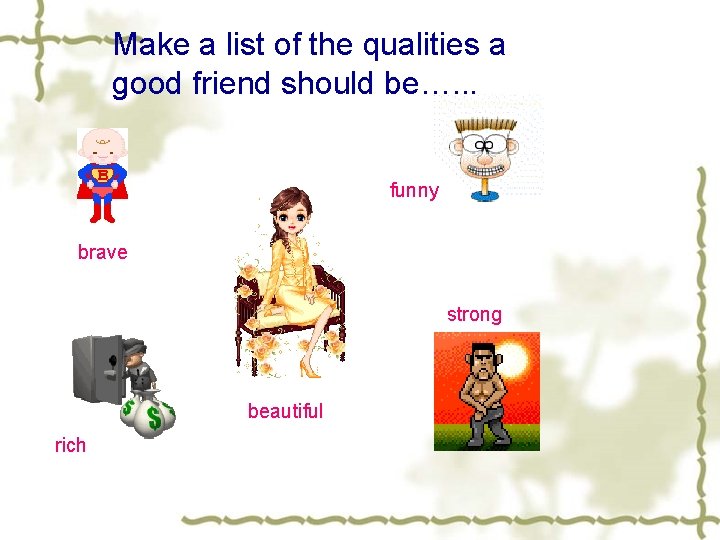 Make a list of the qualities a good friend should be…...

B

funny

brave

strong

$ $

beautiful

rich